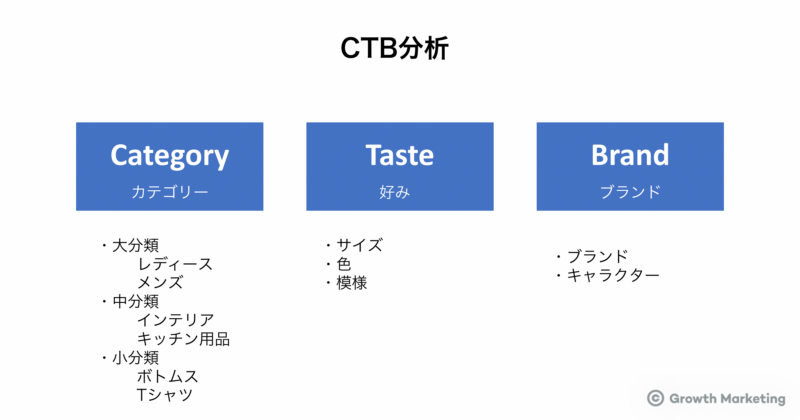 CTB分析

Category
カテゴリー

・大分類
レディース
メンズ
・中分類
インテリア
キッチン用品
・小分類
ボトムス
Tシャツ

Taste
好み

・サイズ
・色
・模様

Brand
ブランド

・ブランド
・キャラクター

© Growth Marketing